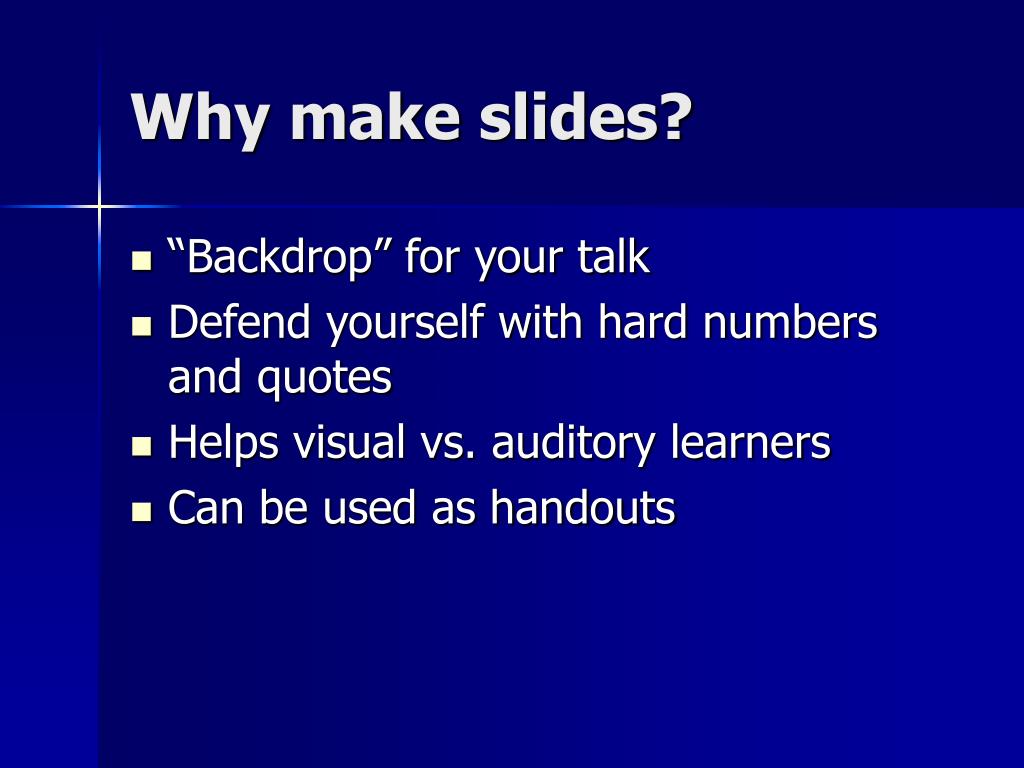 Why make slides?

- “Backdrop” for your talk
- Defend yourself with hard numbers and quotes
- Helps visual vs. auditory learners
- Can be used as handouts